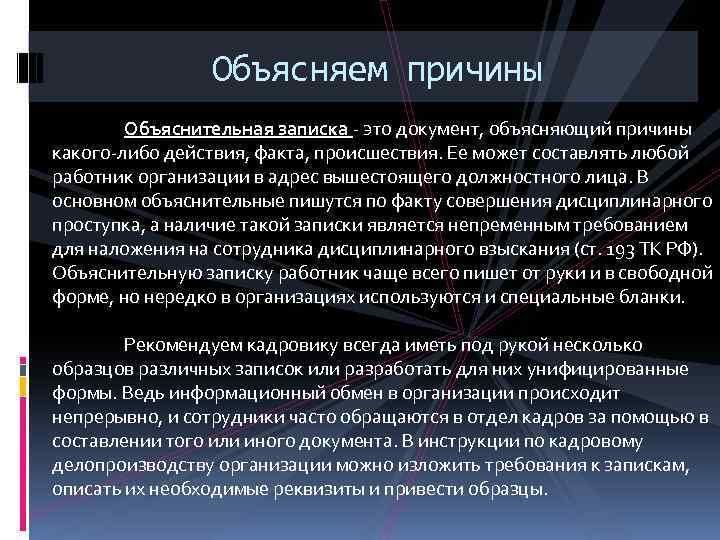 Объясняем причины

Объяснительная записка - это документ, объясняющий причины какого-либо действия, факта, происшествия. Ее может составлять любой работник организации в адрес вышестоящего должностного лица. В основном объяснительные пишутся по факту совершения дисциплинарного проступка, а наличие такой записки является непременным требованием для наложения на сотрудника дисциплинарного взыскания (ст. 193 ТК РФ). Объяснительную записку работник чаще всего пишет от руки и в свободной форме, но нередко в организациях используются и специальные бланки.

Рекомендуем кадровику всегда иметь под рукой несколько образцов различных записок или разработать для них унифицированные формы. Ведь информационный обмен в организации происходит непрерывно, и сотрудники часто обращаются в отдел кадров за помощью в составлении того или иного документа. В инструкции по кадровому делопроизводству организации можно изложить требования к запискам, описать их необходимые реквизиты и привести образцы.